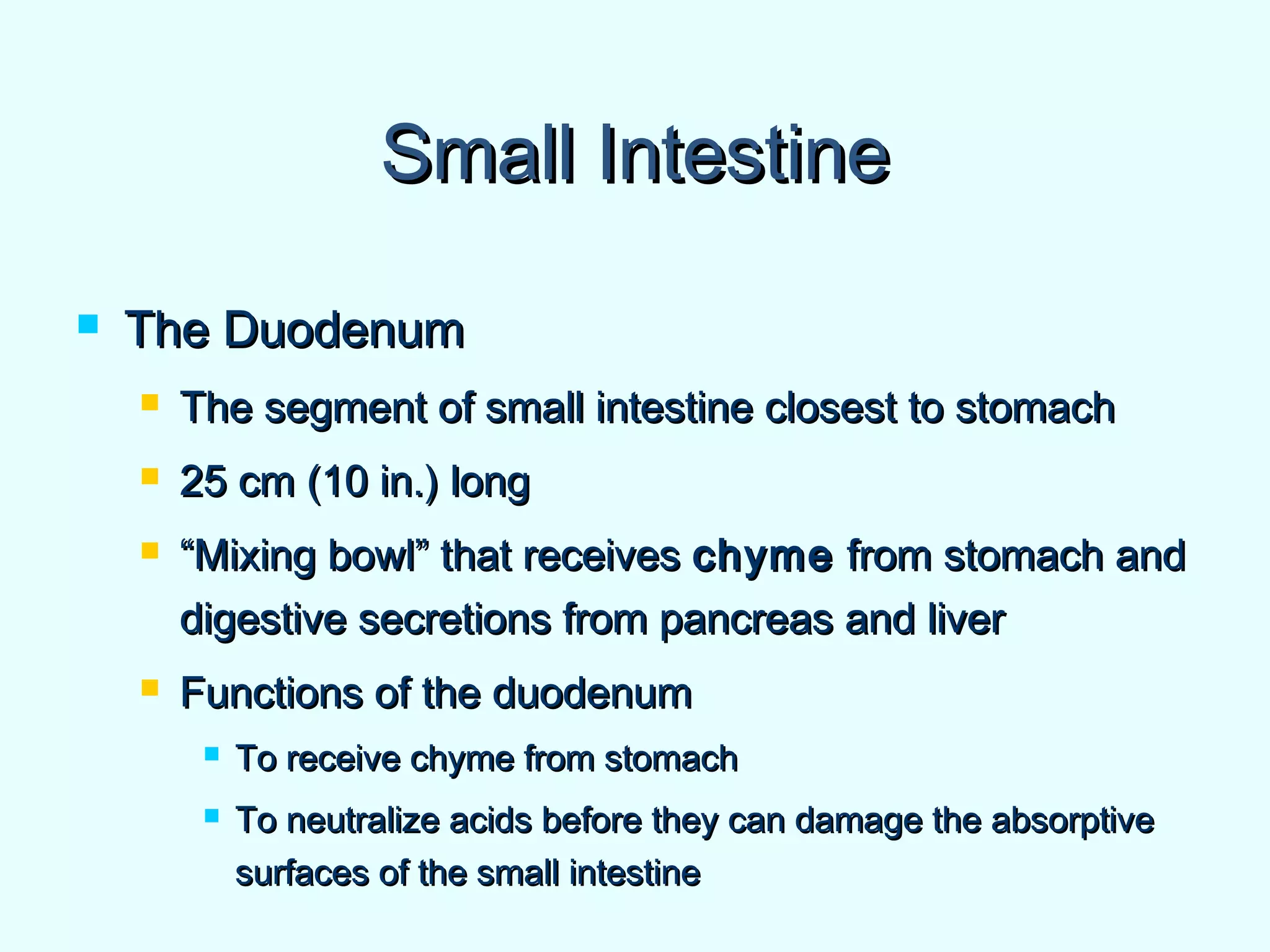 Small Intestine

The Duodenum

The segment of small intestine closest to stomach

25 cm (10 in.) long

“Mixing bowl” that receives chyme from stomach and digestive secretions from pancreas and liver

Functions of the duodenum

To receive chyme from stomach

To neutralize acids before they can damage the absorptive surfaces of the small intestine